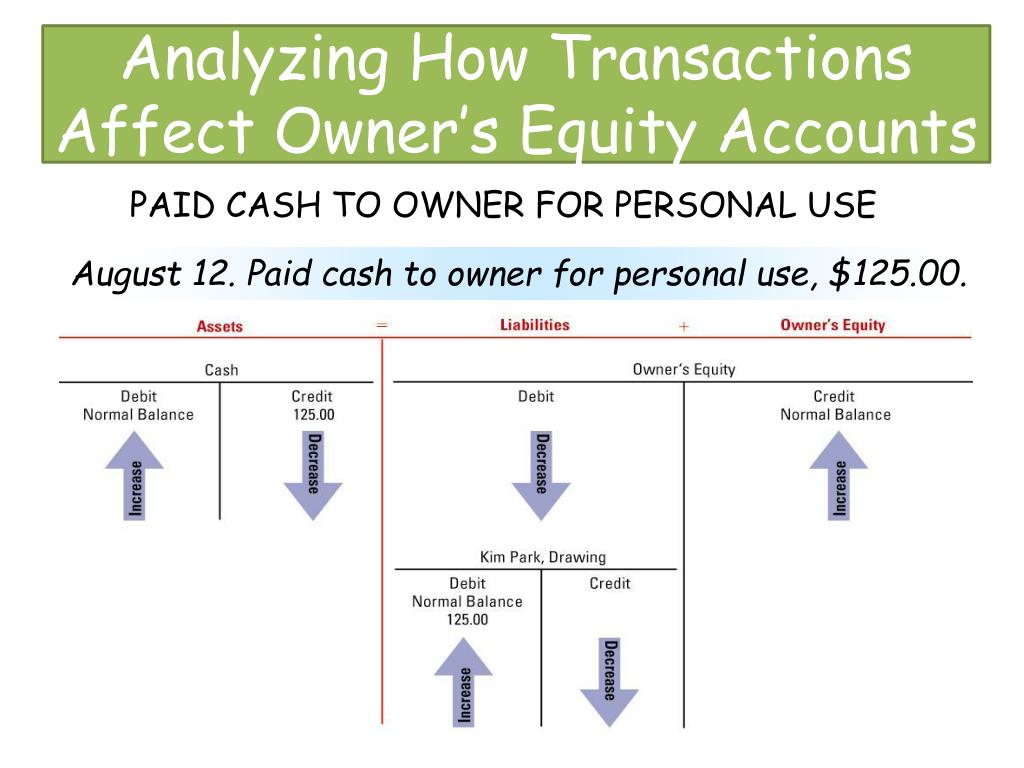 Analyzing How Transactions Affect Owner's Equity Accounts

PAID CASH TO OWNER FOR PERSONAL USE

August 12. Paid cash to owner for personal use, $125.00.

Assets = Liabilities + Owner's Equity

Cash

Debit
Normal Balance

Increase

Credit
125.00

Decrease

Owner's Equity

Debit

Decrease

Credit
Normal Balance

Increase

Kim Park, Drawing

Debit
Normal Balance
125.00

Increase

Credit

Decrease